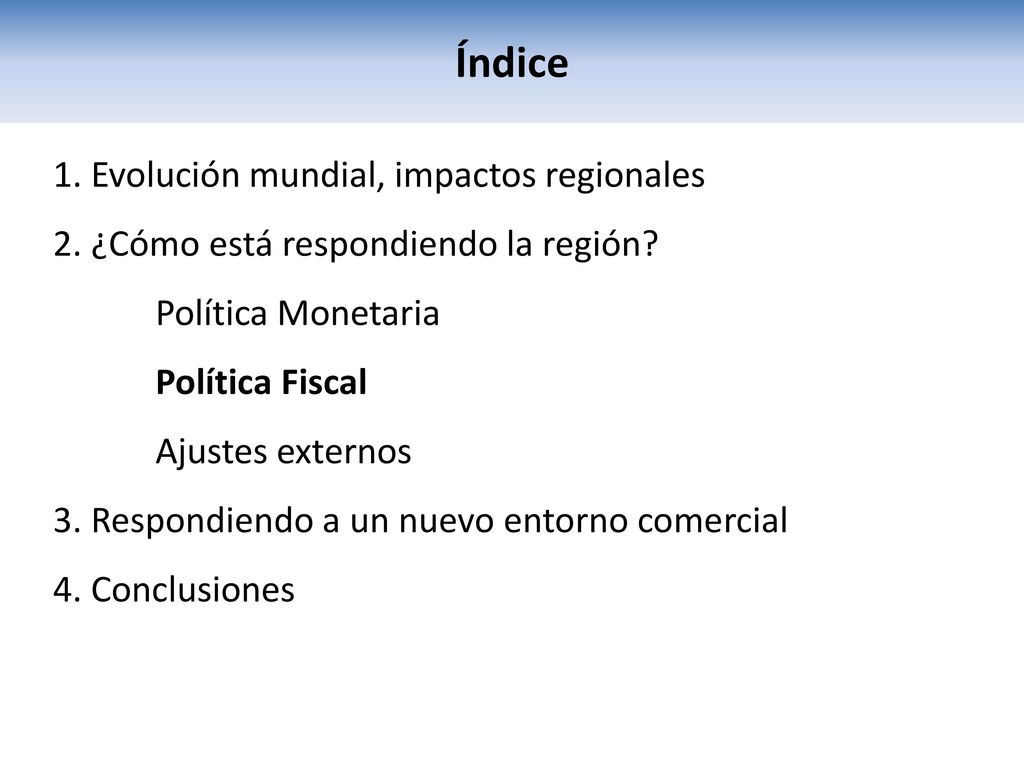 Índice

1. Evolución mundial, impactos regionales

2. ¿Cómo está respondiendo la región?

Política Monetaria

Política Fiscal

Ajustes externos

3. Respondiendo a un nuevo entorno comercial

4. Conclusiones